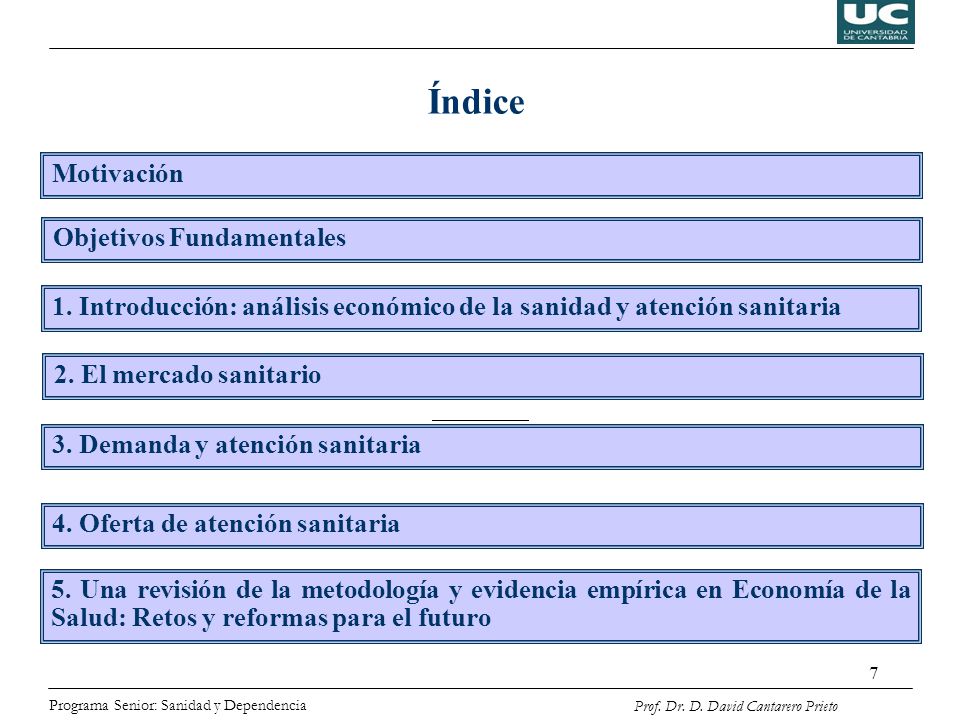 UC
UNIVERSIDAD DE CANTABRIA

Índice

Motivación

Objetivos Fundamentales

1. Introducción: análisis económico de la sanidad y atención sanitaria

2. El mercado sanitario

3. Demanda y atención sanitaria

4. Oferta de atención sanitaria

5. Una revisión de la metodología y evidencia empírica en Economía de la Salud: Retos y reformas para el futuro

7

Programa Senior: Sanidad y Dependencia

Prof. Dr. D. David Cantarero Prieto